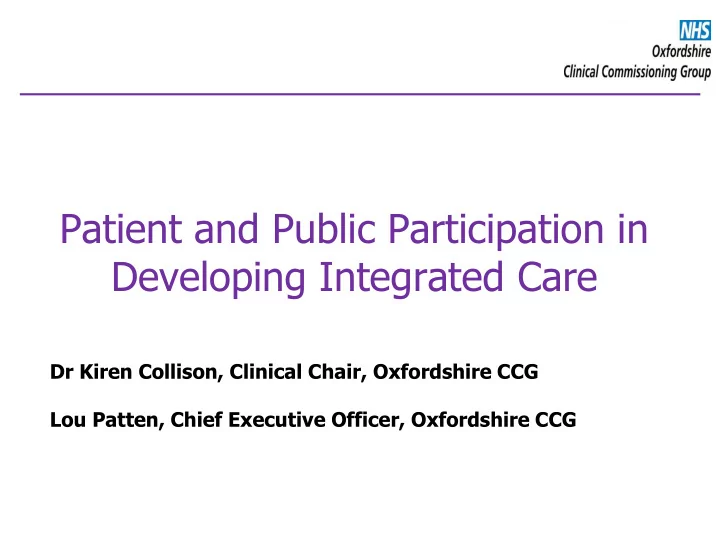 NHS
Oxfordshire
Clinical Commissioning Group

Patient and Public Participation in Developing Integrated Care

Dr Kiren Collison, Clinical Chair, Oxfordshire CCG

Lou Patten, Chief Executive Officer, Oxfordshire CCG